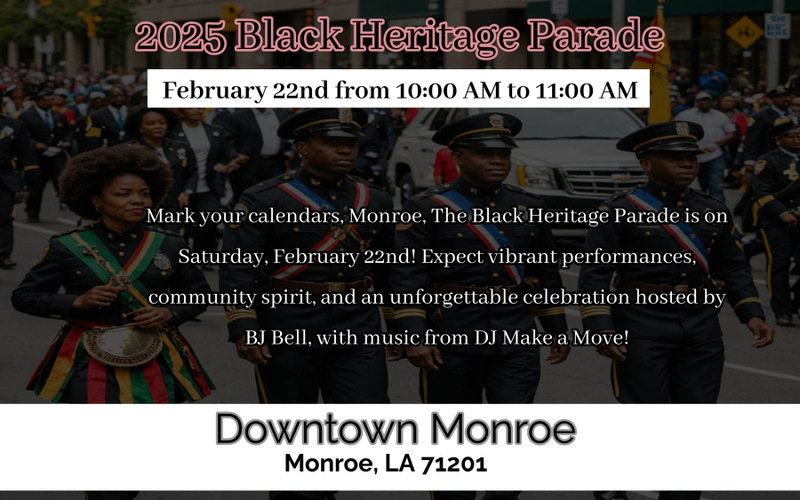 2025 Black Heritage Parade

February 22nd from 10:00 AM to 11:00 AM

Mark your calendars, Monroe, The Black Heritage Parade is on Saturday, February 22nd! Expect vibrant performances, community spirit, and an unforgettable celebration hosted by BJ Bell, with music from DJ Make a Move!

Downtown Monroe

Monroe, LA 71201